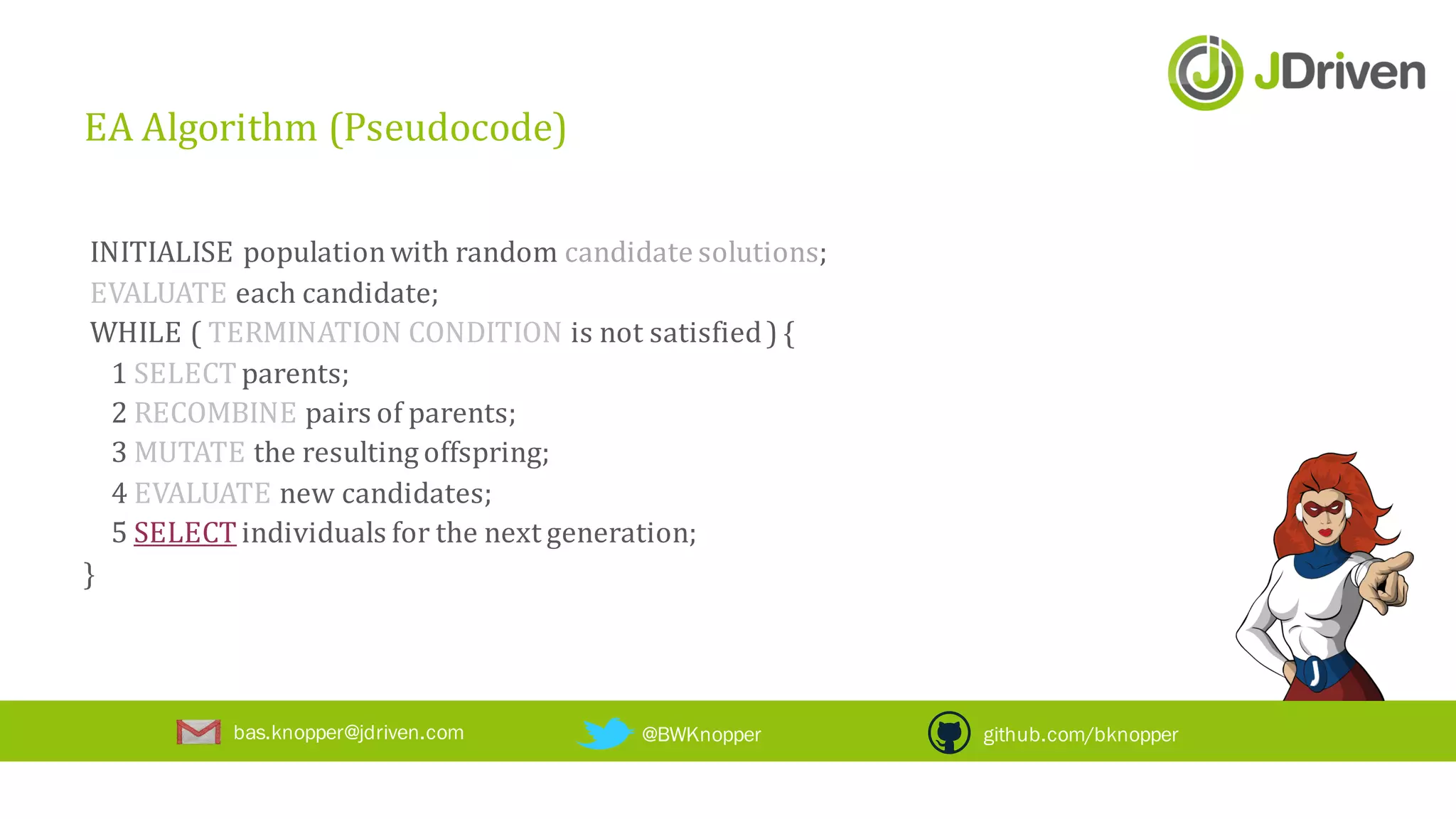 JDriven

EA Algorithm (Pseudocode)

INITIALISE population with random candidate solutions;
EVALUATE each candidate;
WHILE ( TERMINATION CONDITION is not satisfied ) {
1 SELECT parents;
2 RECOMBINE pairs of parents;
3 MUTATE the resulting offspring;
4 EVALUATE new candidates;
5 SELECT individuals for the next generation;
}

bas.knopper@jdriven.com @BWKnopper github.com/bknopper